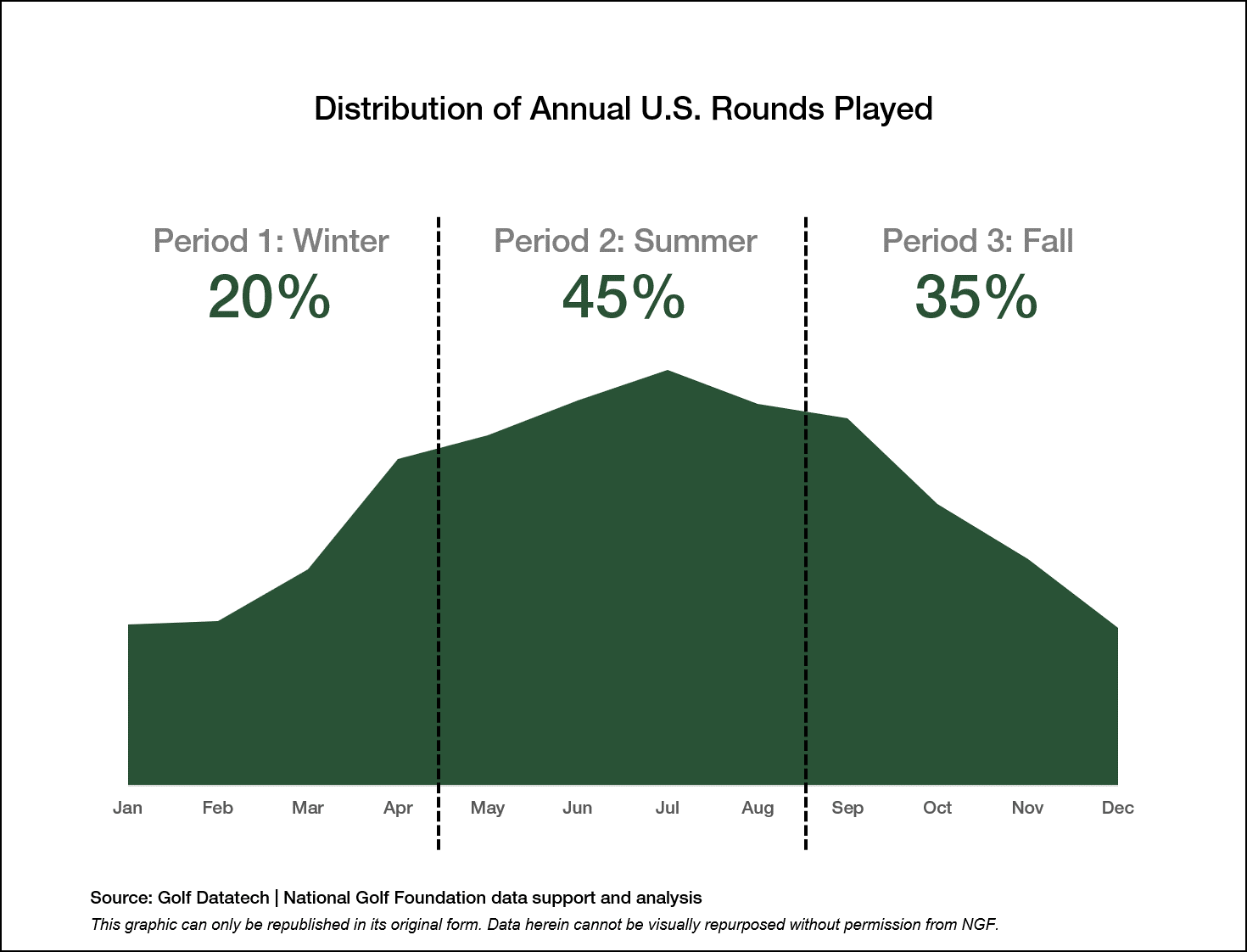 Distribution of Annual U.S. Rounds Played

Period 1: Winter
20%

Period 2: Summer
45%

Period 3: Fall
35%

Jan Feb Mar Apr May Jun Jul Aug Sep Oct Nov Dec

Source: Golf Datatech | National Golf Foundation data support and analysis
This graphic can only be republished in its original form. Data herein cannot be visually repurposed without permission from NGF.